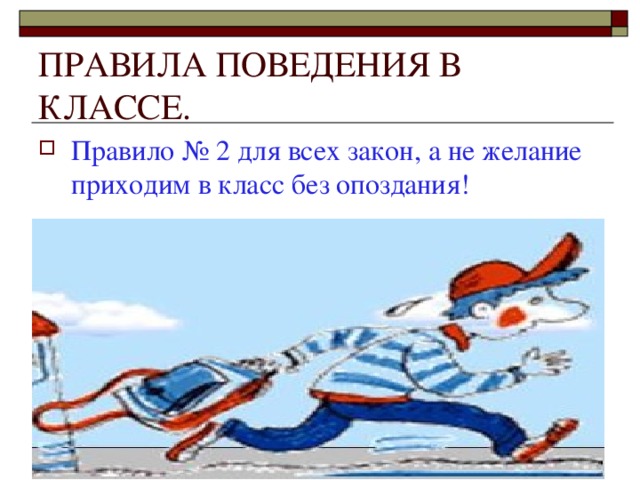 ПРАВИЛА ПОВЕДЕНИЯ В КЛАССЕ.

Правило № 2 для всех закон, а не желание приходим в класс без опоздания!